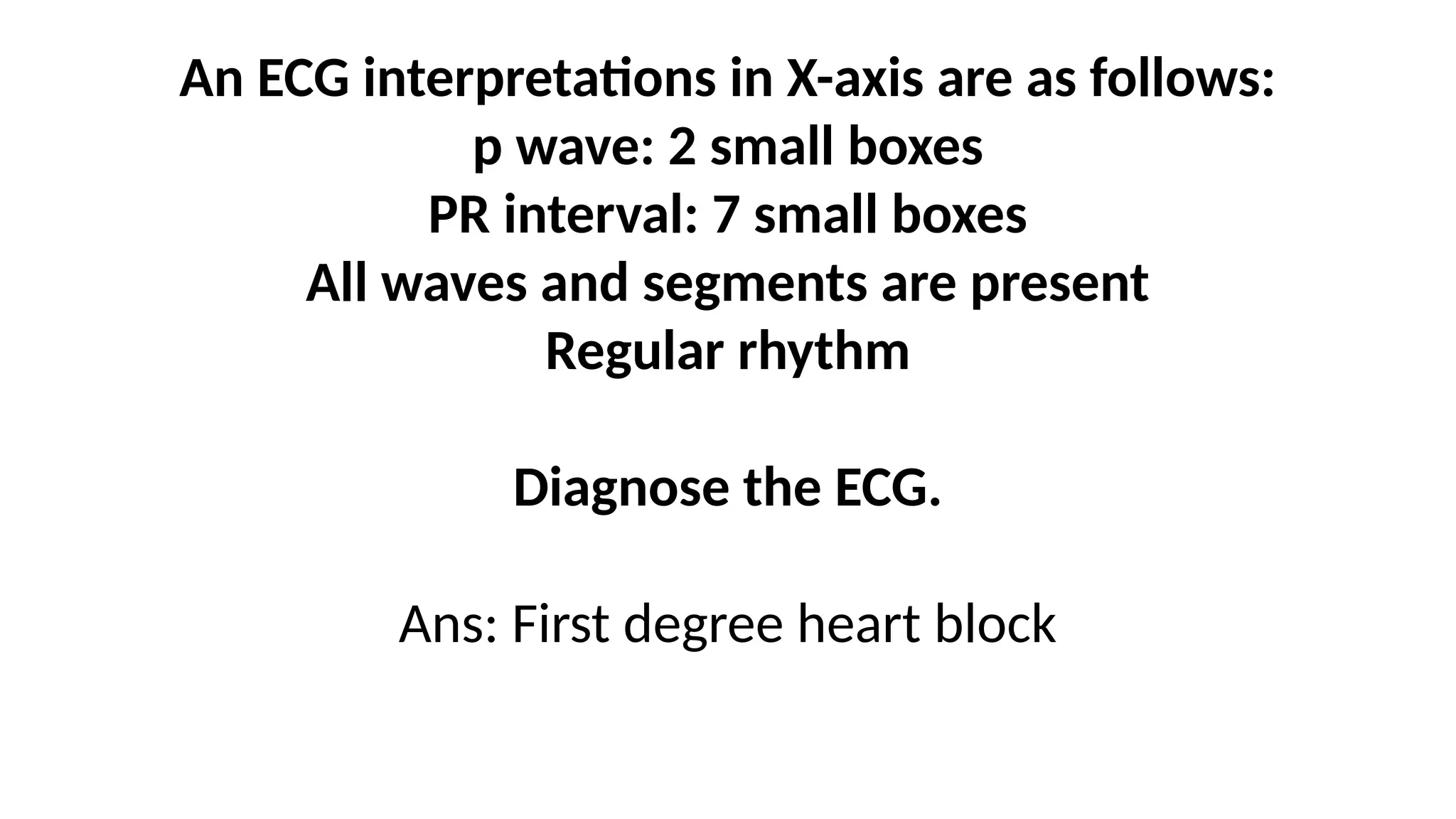 An ECG interpretations in X-axis are as follows:
p wave: 2 small boxes
PR interval: 7 small boxes
All waves and segments are present
Regular rhythm

Diagnose the ECG.

Ans: First degree heart block